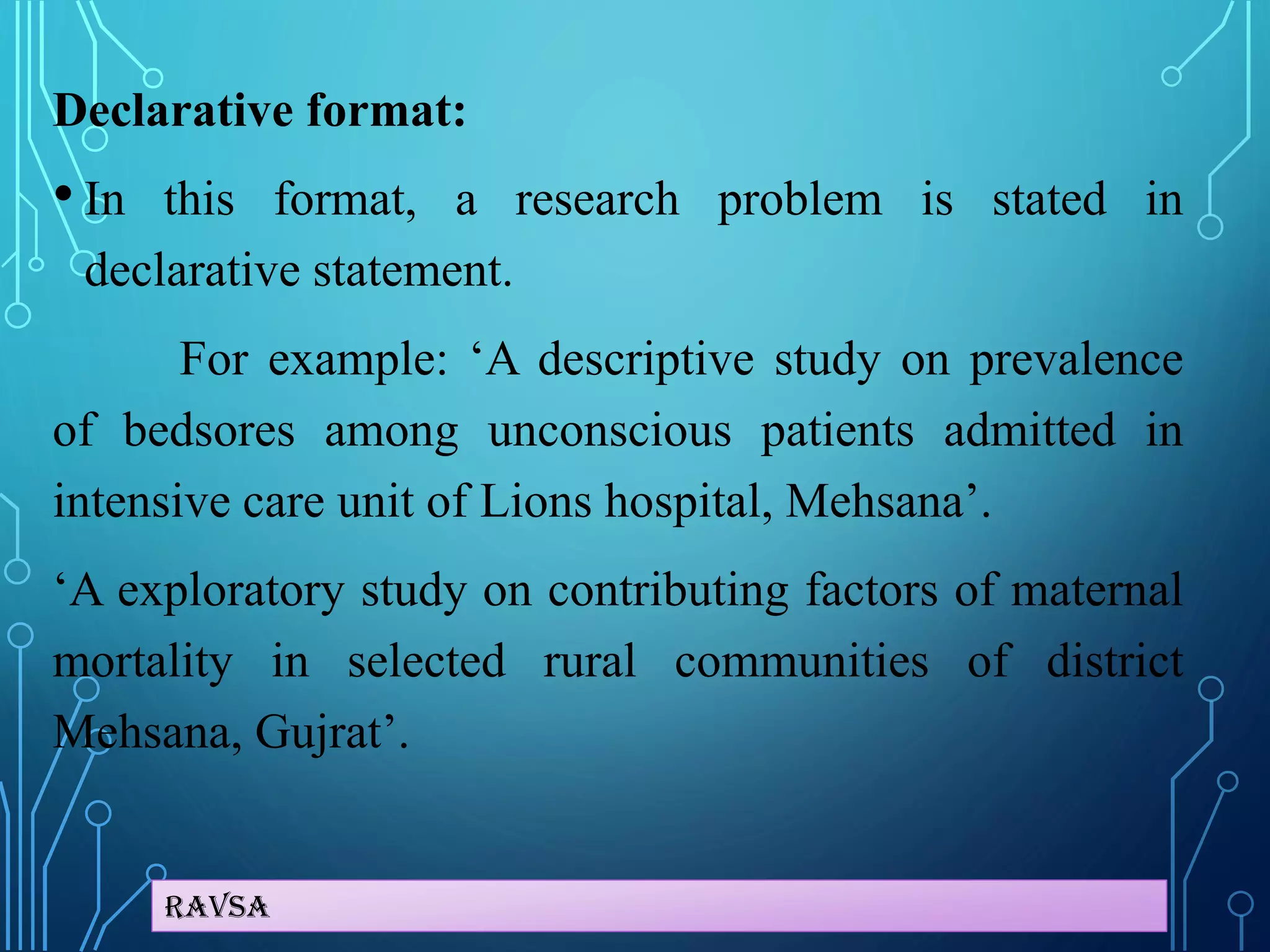 Declarative format:

• In this format, a research problem is stated in declarative statement.

For example: ‘A descriptive study on prevalence of bedsores among unconscious patients admitted in intensive care unit of Lions hospital, Mehsana’.

‘A exploratory study on contributing factors of maternal mortality in selected rural communities of district Mehsana, Gujrat’.

RAVSA